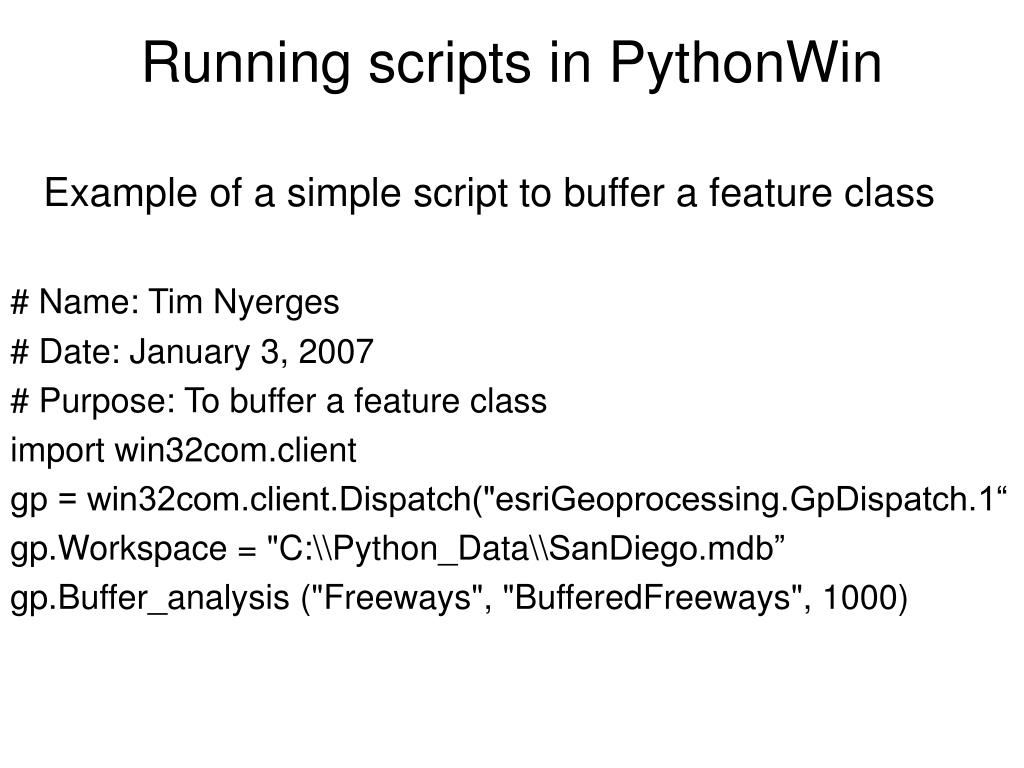 Running scripts in PythonWin

Example of a simple script to buffer a feature class

# Name: Tim Nyerges
# Date: January 3, 2007
# Purpose: To buffer a feature class
import win32com.client
gp = win32com.client.Dispatch("esriGeoprocessing.GpDispatch.1“
gp.Workspace = "C:\\Python_Data\\SanDiego.mdb”
gp.Buffer_analysis ("Freeways", "BufferedFreeways", 1000)